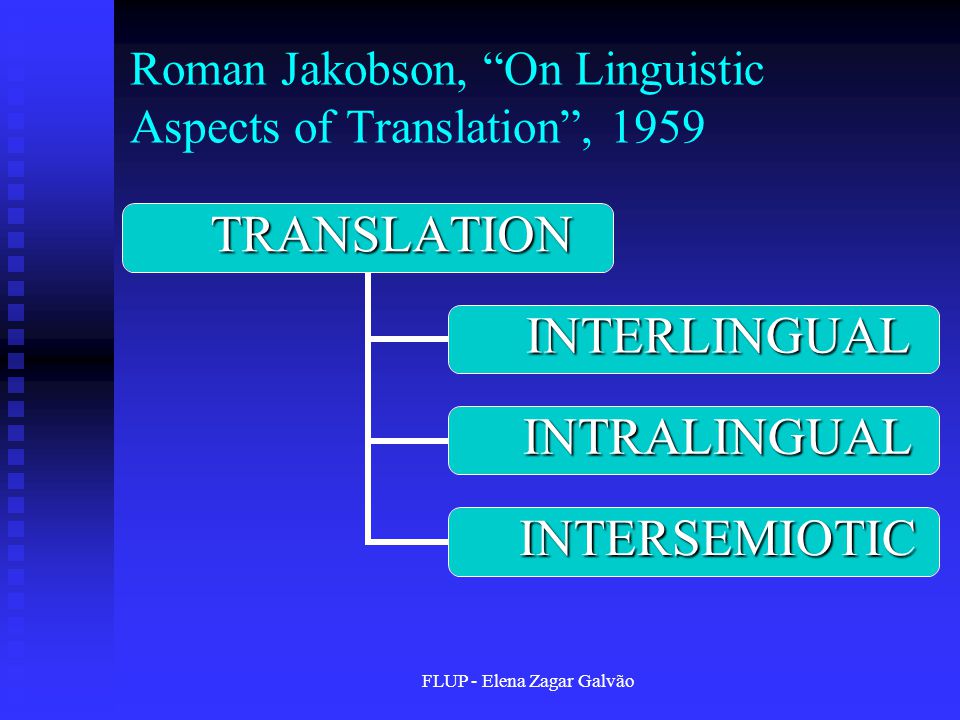 Roman Jakobson, “On Linguistic Aspects of Translation”, 1959

TRANSLATION

INTERLINGUAL

INTRALINGUAL

INTERSEMIOTIC

FLUP - Elena Zagar Galvão